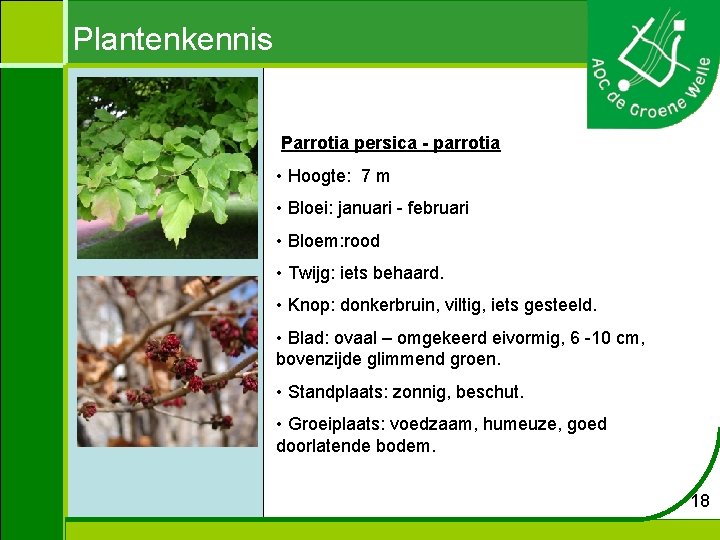 Plantenkennis

AOC de Groene Welle

Parrotia persica - parrotia

• Hoogte: 7 m

• Bloei: januari - februari

• Bloem:rood

• Twijg: iets behaard.

• Knop: donkerbruin, viltig, iets gesteeld.

• Blad: ovaal – omgekeerd eivormig, 6 -10 cm, bovenzijde glimmend groen.

• Standplaats: zonnig, beschut.

• Groeiplaats: voedzaam, humeuze, goed doorlatende bodem.

18